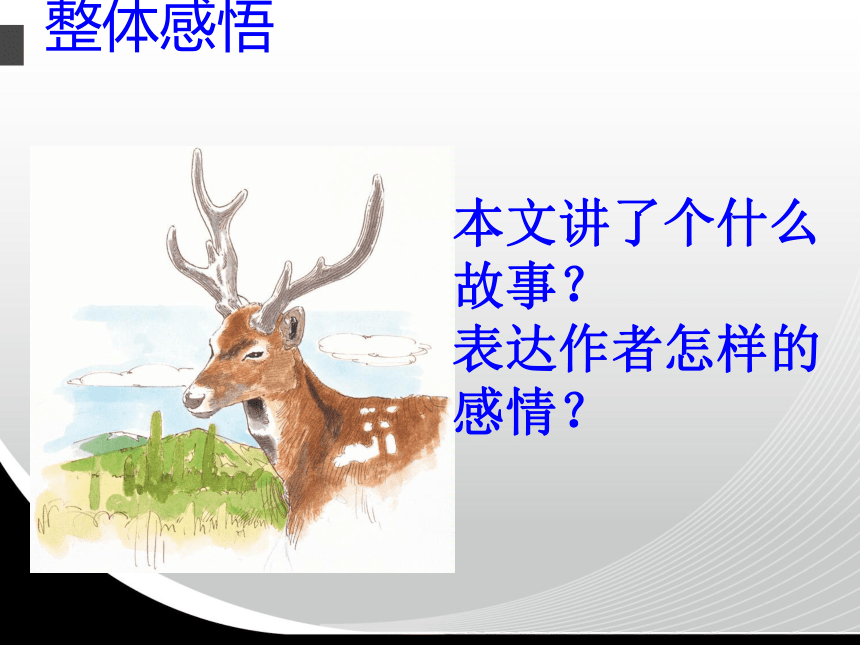 整体感悟

本文讲了个什么故事？
表达作者怎样的感情？